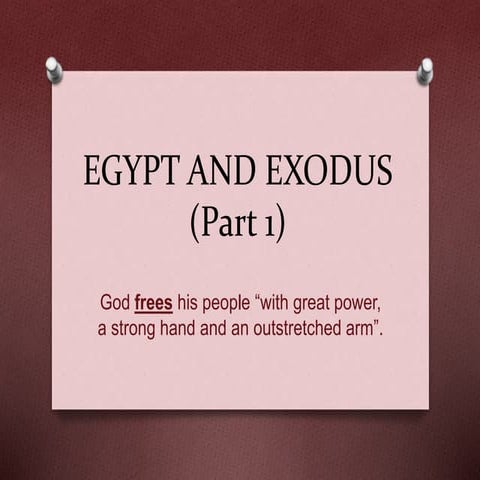 EGYPT AND EXODUS
(Part 1)

God frees his people “with great power, a strong hand and an outstretched arm”.